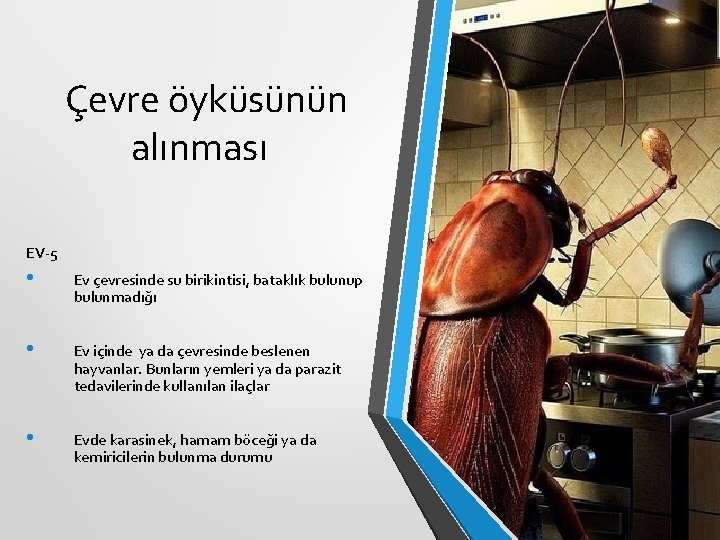 Çevre öyküsünün alınması

EV-5

• Ev çevresinde su birikintisi, bataklık bulunup bulunmadığı

• Ev içinde ya da çevresinde beslenen hayvanlar. Bunların yemleri ya da parazit tedavilerinde kullanılan ilaçlar

• Evde karasinek, hamam böceği ya da kemiricilerin bulunma durumu